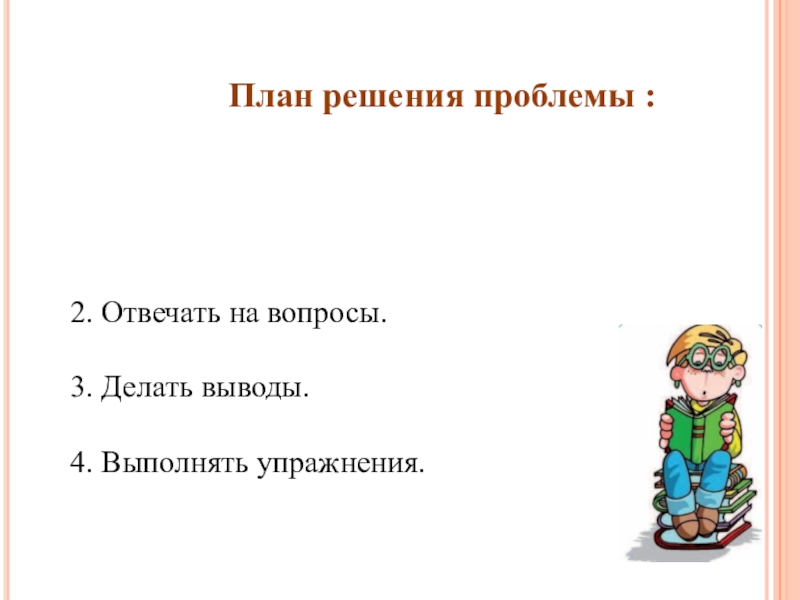 План решения проблемы :

2. Отвечать на вопросы.

3. Делать выводы.

4. Выполнять упражнения.